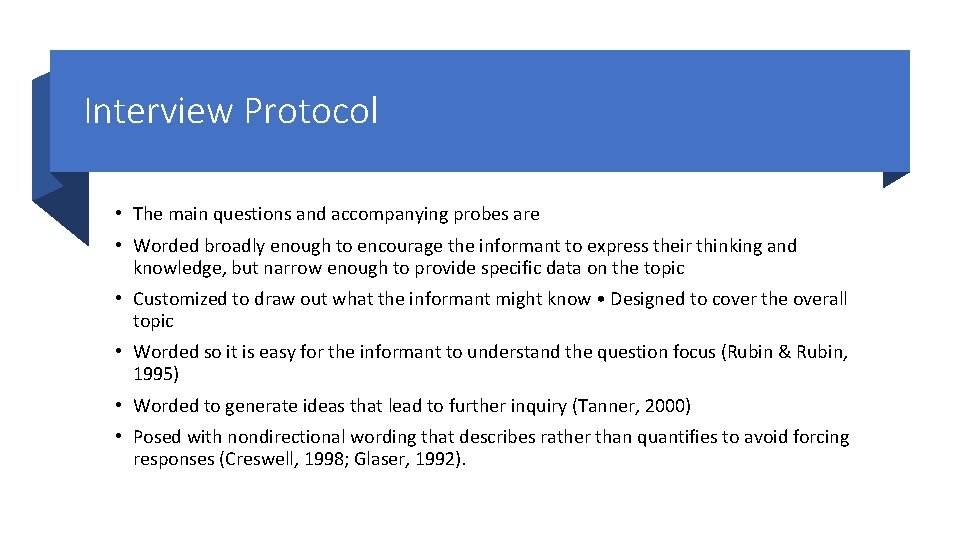 Interview Protocol

• The main questions and accompanying probes are

• Worded broadly enough to encourage the informant to express their thinking and knowledge, but narrow enough to provide specific data on the topic

• Customized to draw out what the informant might know • Designed to cover the overall topic

• Worded so it is easy for the informant to understand the question focus (Rubin & Rubin, 1995)

• Worded to generate ideas that lead to further inquiry (Tanner, 2000)

• Posed with nondirectional wording that describes rather than quantifies to avoid forcing responses (Creswell, 1998; Glaser, 1992).